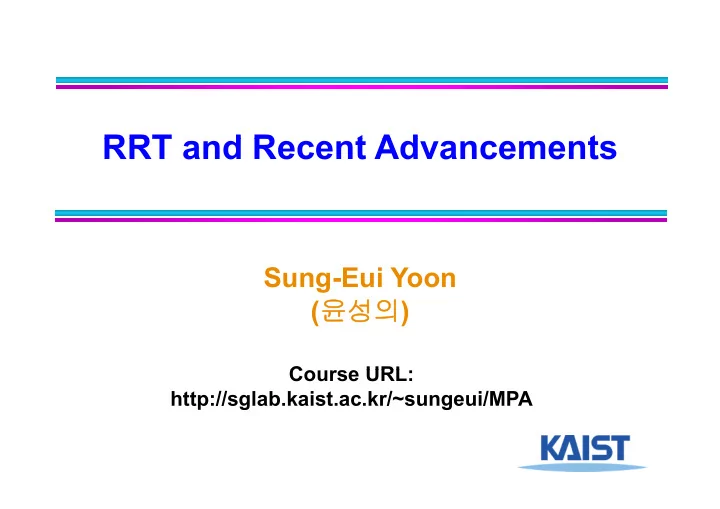 RRT and Recent Advancements

Sung-Eui Yoon
(윤성의)

Course URL:
http://sglab.kaist.ac.kr/~sungeui/MPA

KAIST